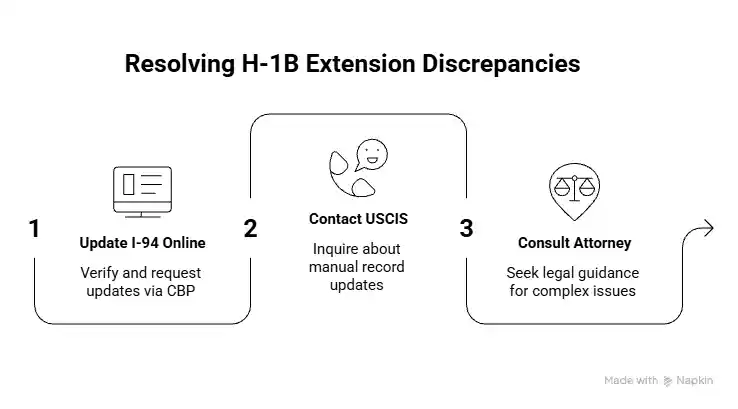 Resolving H-1B Extension Discrepancies

1

Update I-94 Online

Verify and request updates via CBP

2

Contact USCIS

Inquire about manual record updates

3

Consult Attorney

Seek legal guidance for complex issues

Made with Napkin